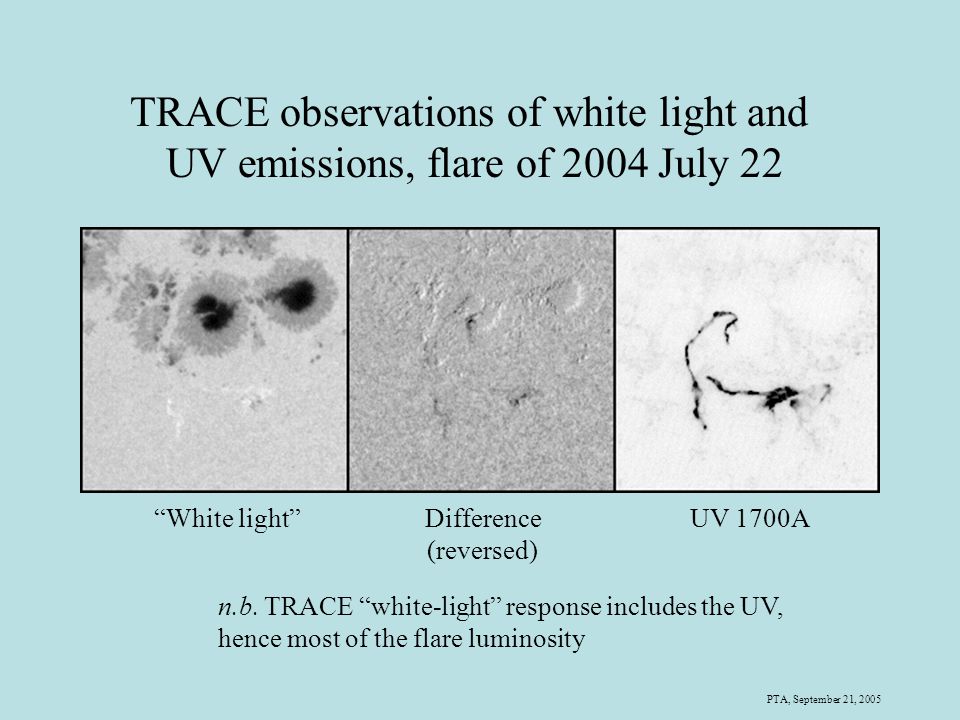 TRACE observations of white light and UV emissions, flare of 2004 July 22

“White light”

Difference (reversed)

UV 1700A

n.b. TRACE “white-light” response includes the UV, hence most of the flare luminosity

PTA, September 21, 2005